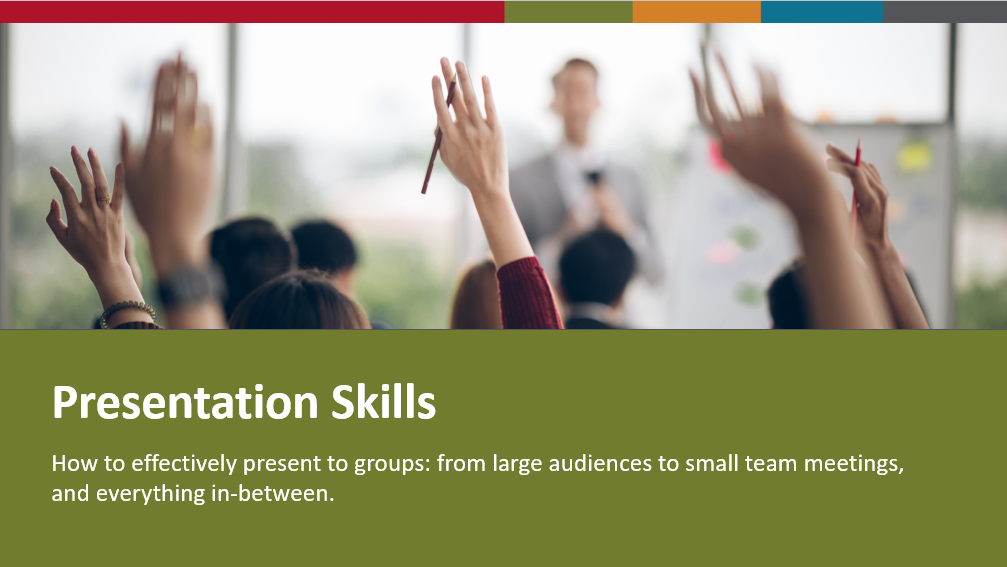 Presentation Skills

How to effectively present to groups: from large audiences to small team meetings, and everything in-between.